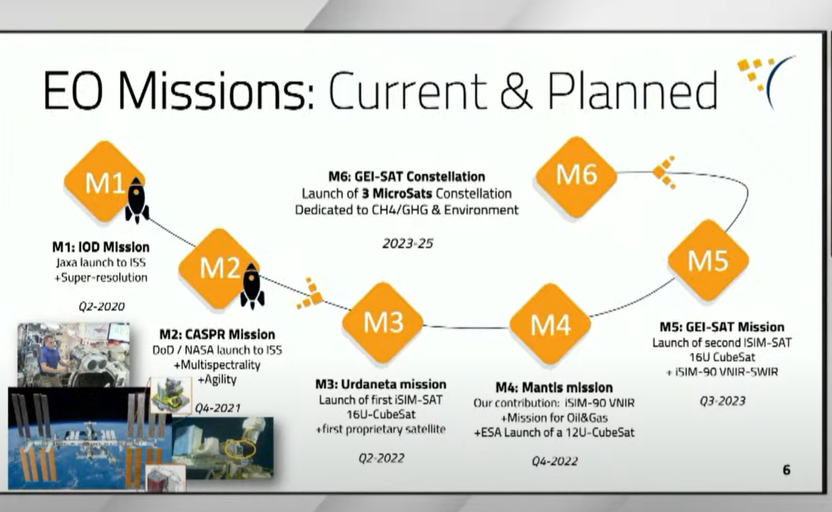 EO Missions: Current & Planned

M1

M1: IOD Mission
Jaxa launch to ISS
+Super-resolution

Q2-2020

M2

M2: CASPR Mission
DoD / NASA launch to ISS
+Multispectrality
+Agility

Q4-2021

M3

M3: Urdaneta mission
Launch of first iSIM-SAT
16U-CubeSat
+first proprietary satellite

Q2-2022

M4

M4: Mantis mission
Our contribution: iSIM-90 VNIR
+Mission for Oil&Gas
+ESA Launch of a 12U-CubeSat

Q4-2022

M5

M5: GEI-SAT Mission
Launch of second iSIM-SAT
16U CubeSat
+ iSIM-90 VNIR-SWIR

Q3-2023

M6

M6: GEI-SAT Constellation
Launch of 3 MicroSats Constellation
Dedicated to CH4/GHG & Environment

2023-25

6